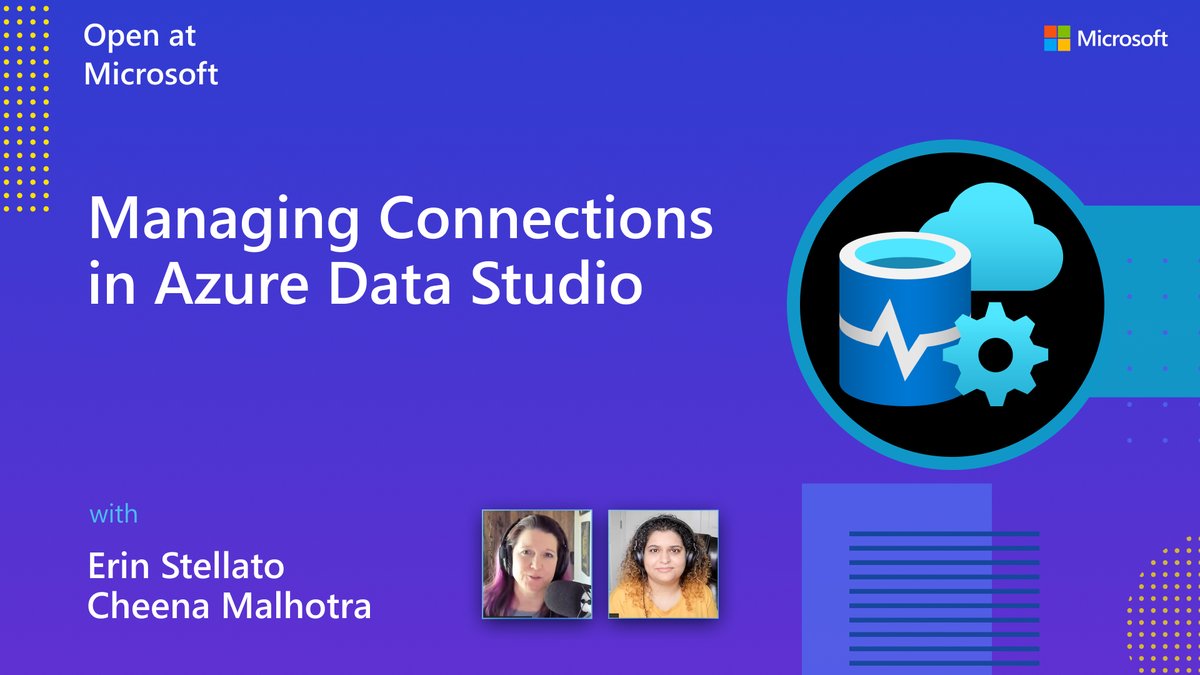 Open at Microsoft

Microsoft

Managing Connections in Azure Data Studio

with

Erin Stellato
Cheena Malhotra